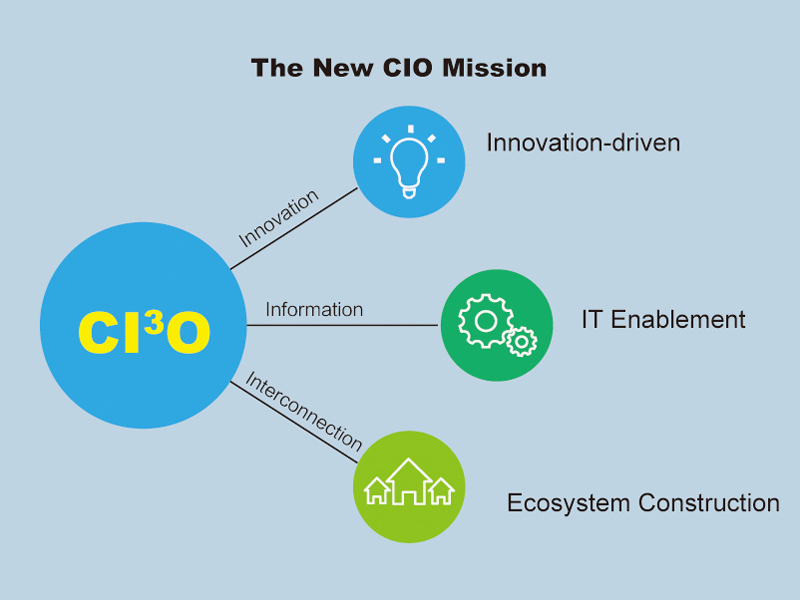 The New CIO Mission

$CI^3O$

Innovation

Innovation-driven

Information

IT Enablement

Interconnection

Ecosystem Construction